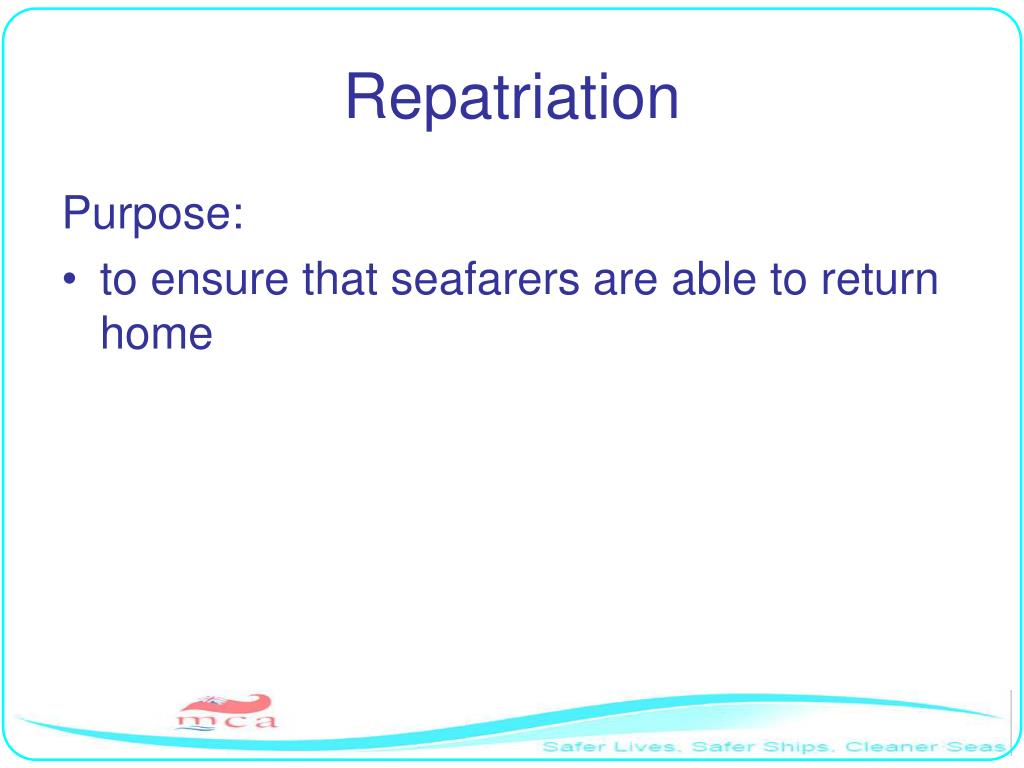 Repatriation

Purpose:

• to ensure that seafarers are able to return home

mca

Safer Lives, Safer Ships, Cleaner Seas